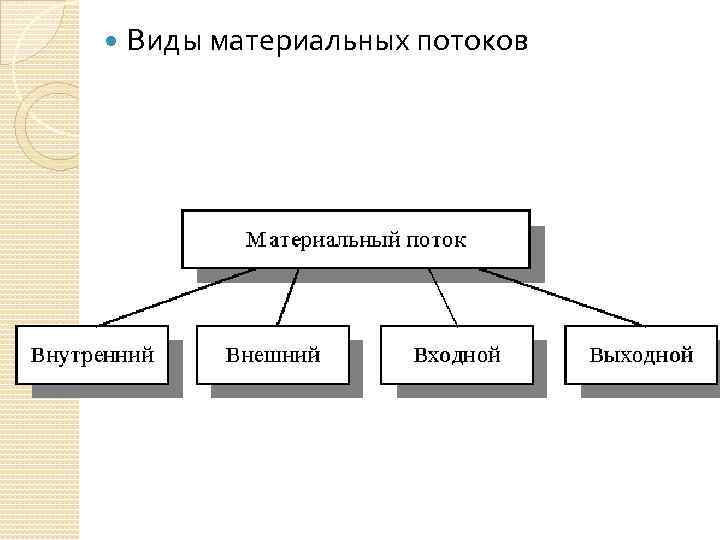 Виды материальных потоков

Материальный поток

Внутренний

Внешний

Входной

Выходной